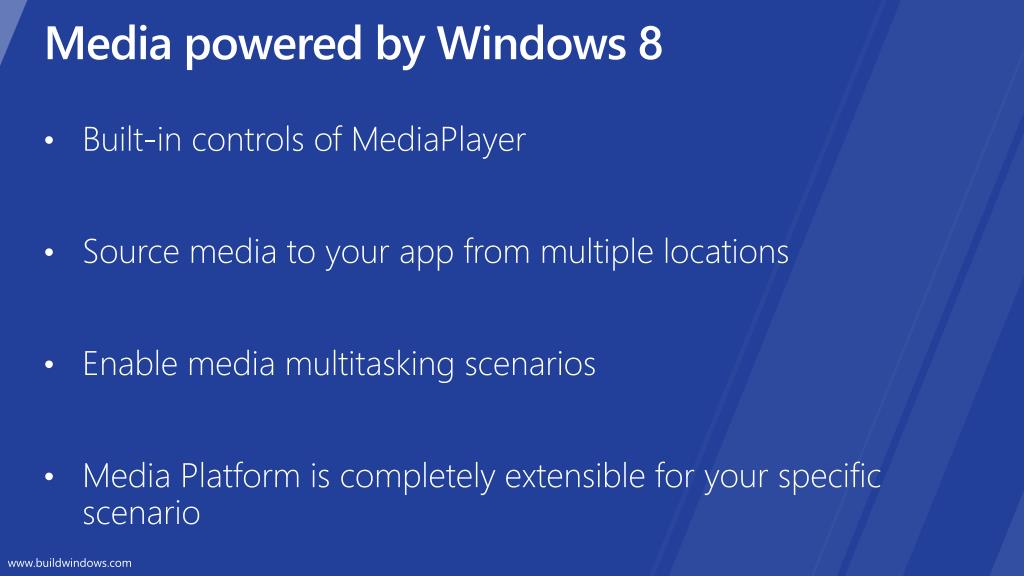 Media powered by Windows 8

• Built-in controls of MediaPlayer

• Source media to your app from multiple locations

• Enable media multitasking scenarios

• Media Platform is completely extensible for your specific scenario

www.buildwindows.com